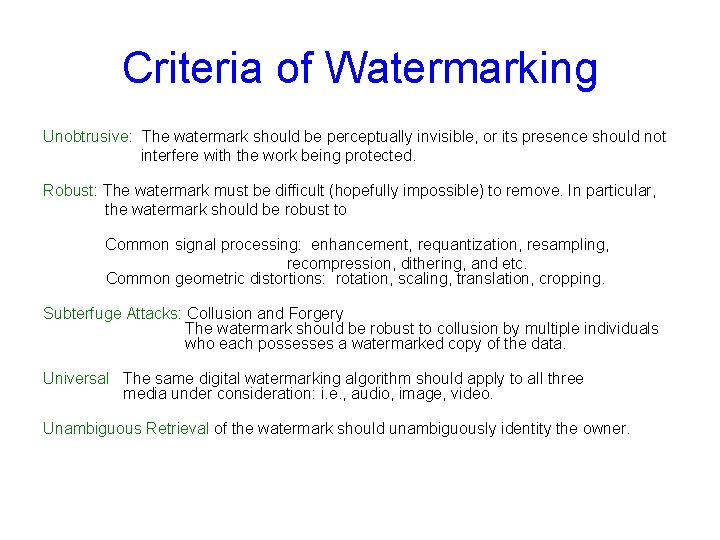 Criteria of Watermarking

Unobtrusive: The watermark should be perceptually invisible, or its presence should not interfere with the work being protected.

Robust: The watermark must be difficult (hopefully impossible) to remove. In particular, the watermark should be robust to

Common signal processing: enhancement, requantization, resampling, recompression, dithering, and etc.
Common geometric distortions: rotation, scaling, translation, cropping.

Subterfuge Attacks: Collusion and Forgery
The watermark should be robust to collusion by multiple individuals who each possesses a watermarked copy of the data.

Universal The same digital watermarking algorithm should apply to all three media under consideration: i.e., audio, image, video.

Unambiguous Retrieval of the watermark should unambiguously identity the owner.